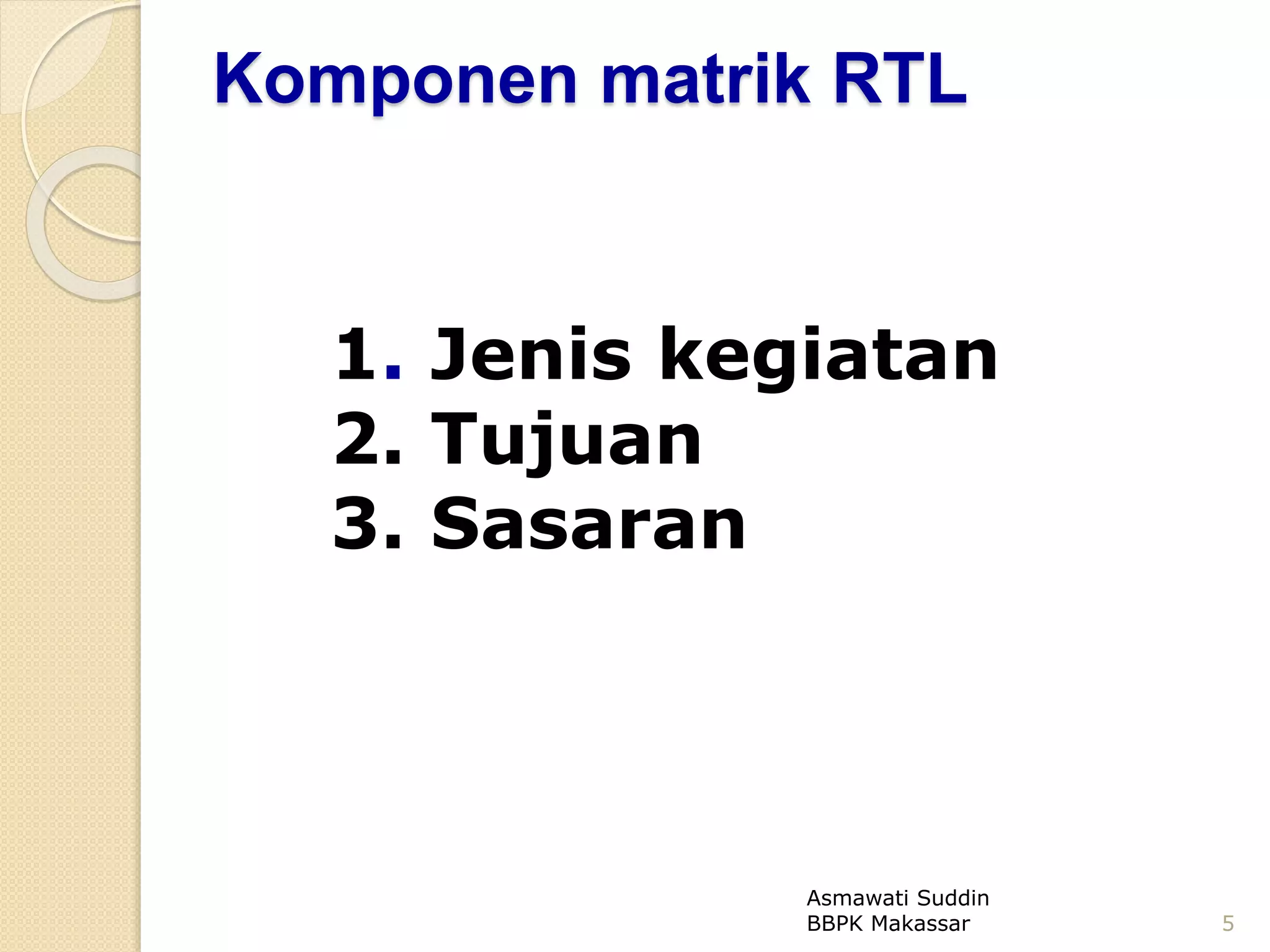 Komponen matrik RTL

1. Jenis kegiatan
2. Tujuan
3. Sasaran

Asmawati Suddin
BBPK Makassar

5